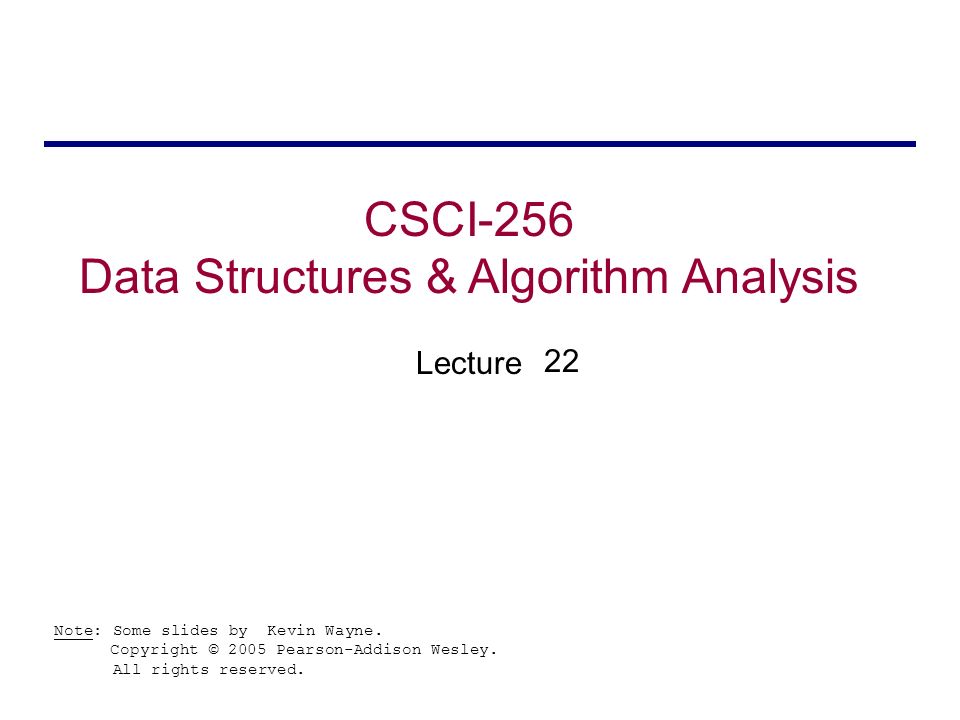 CSCI-256
Data Structures & Algorithm Analysis

Lecture 22

Note: Some slides by Kevin Wayne.
Copyright © 2005 Pearson-Addison Wesley.
All rights reserved.